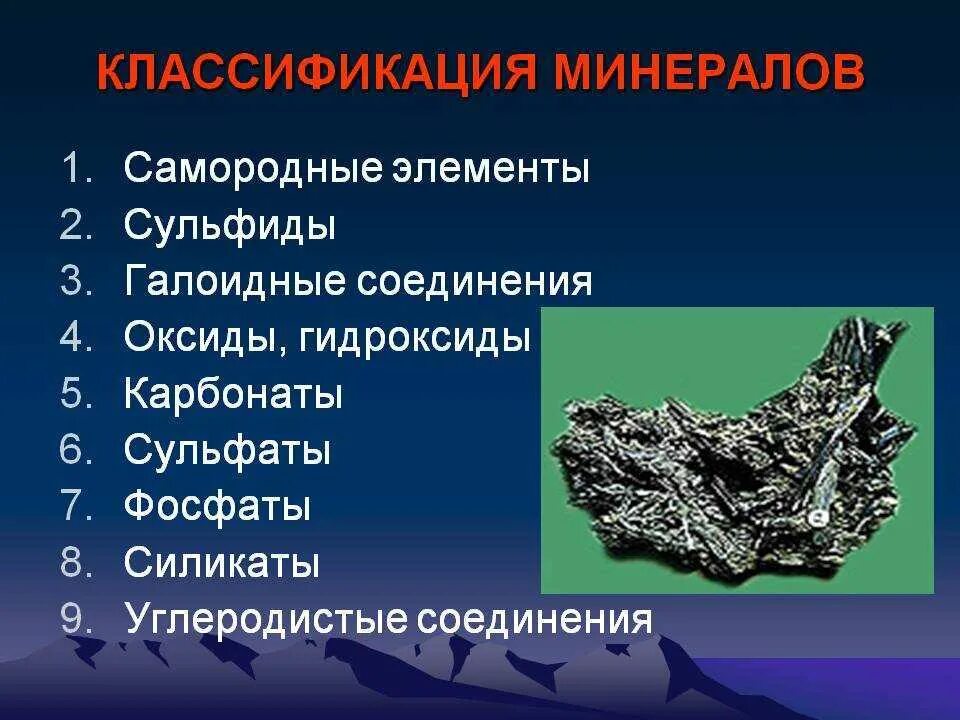 КЛАССИФИКАЦИЯ МИНЕРАЛОВ

1. Самородные элементы
2. Сульфиды
3. Галоидные соединения
4. Оксиды, гидроксиды
5. Карбонаты
6. Сульфаты
7. Фосфаты
8. Силикаты
9. Углеродистые соединения